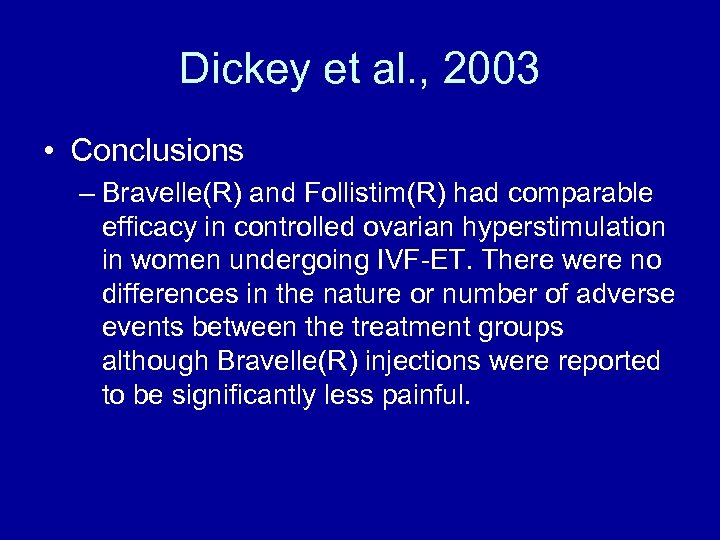 Dickey et al., 2003

• Conclusions

– Bravelle(R) and Follistim(R) had comparable efficacy in controlled ovarian hyperstimulation in women undergoing IVF-ET. There were no differences in the nature or number of adverse events between the treatment groups although Bravelle(R) injections were reported to be significantly less painful.